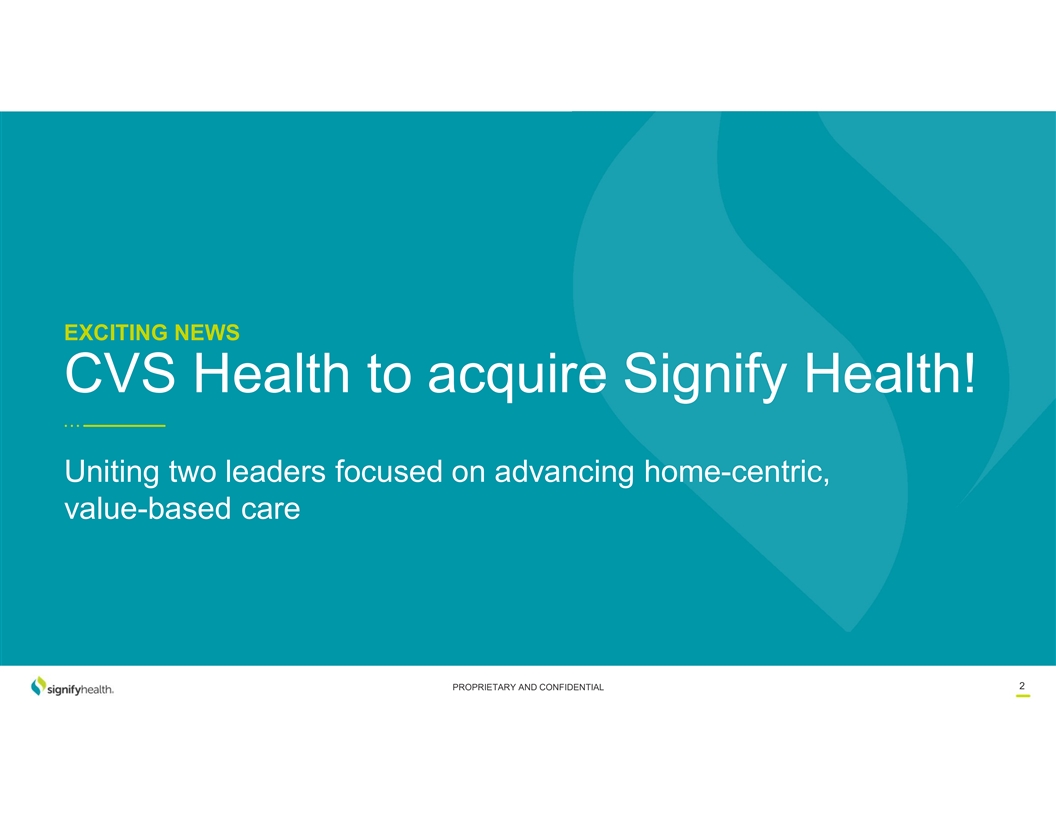 EXCITING NEWS
CVS Health to acquire Signify Health!

Uniting two leaders focused on advancing home-centric, value-based care

signifyhealth.

PROPRIETARY AND CONFIDENTIAL

2